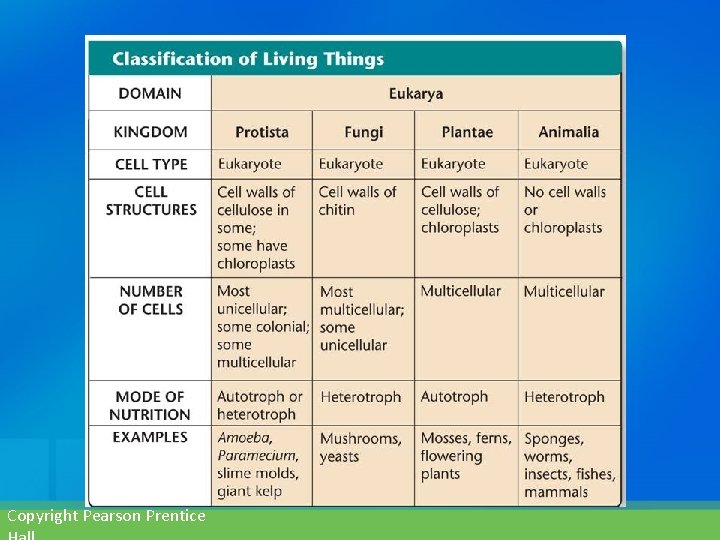 Classification of Living Things

| DOMAIN | Eukarya | | | |
|---|---|---|---|---|
| KINGDOM | Protista | Fungi | Plantae | Animalia |
| CELL TYPE | Eukaryote | Eukaryote | Eukaryote | Eukaryote |
| CELL STRUCTURES | Cell walls of cellulose in some; some have chloroplasts | Cell walls of chitin | Cell walls of cellulose; chloroplasts | No cell walls or chloroplasts |
| NUMBER OF CELLS | Most unicellular; some colonial; some multicellular | Most multicellular; some unicellular | Multicellular | Multicellular |
| MODE OF NUTRITION | Autotroph or heterotroph | Heterotroph | Autotroph | Heterotroph |
| EXAMPLES | Amoeba, Paramecium, slime molds, giant kelp | Mushrooms, yeasts | Mosses, ferns, flowering plants | Sponges, worms, insects, fishes, mammals |

Copyright Pearson Prentice Hall